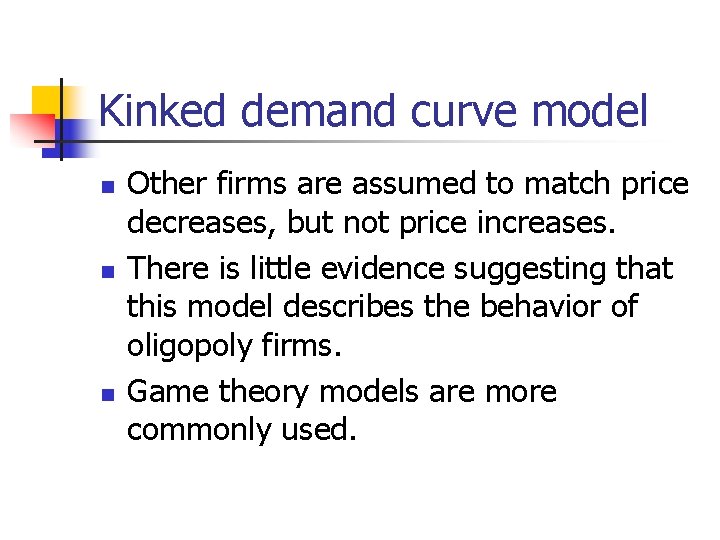 Kinked demand curve model

- Other firms are assumed to match price decreases, but not price increases.
- There is little evidence suggesting that this model describes the behavior of oligopoly firms.
- Game theory models are more commonly used.